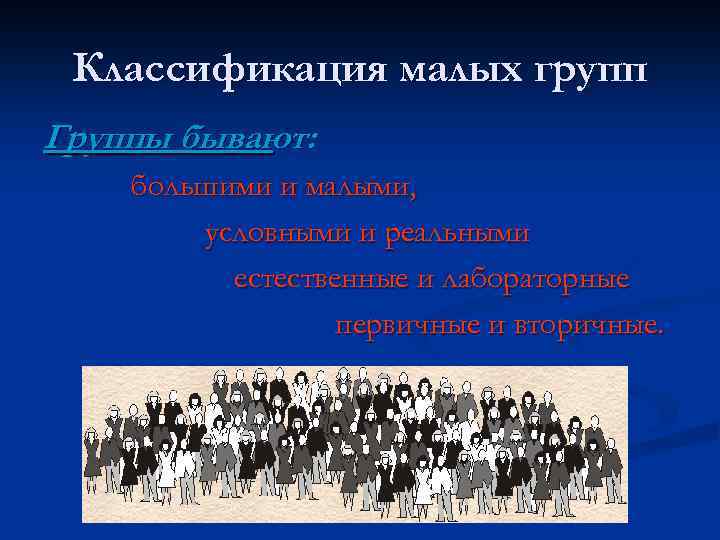 Классификация малых групп

Группы бывают:

большими и малыми,

условными и реальными

естественные и лабораторные

первичные и вторичные.